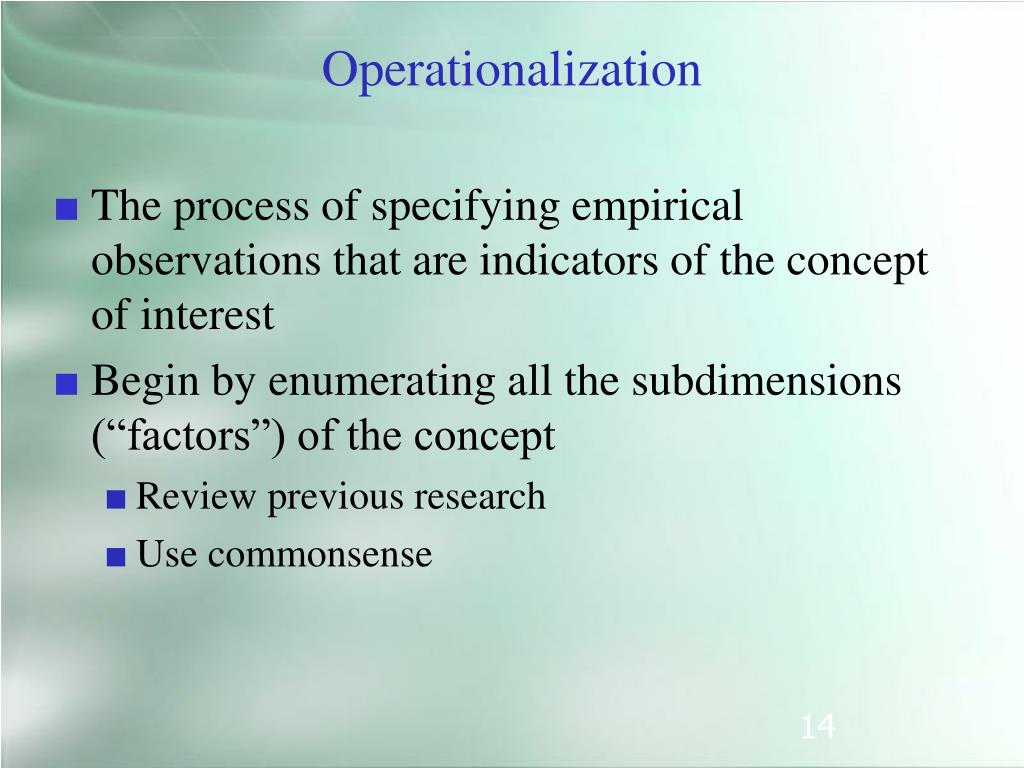 Operationalization

■ The process of specifying empirical observations that are indicators of the concept of interest

■ Begin by enumerating all the subdimensions (“factors”) of the concept

■ Review previous research

■ Use commonsense

14